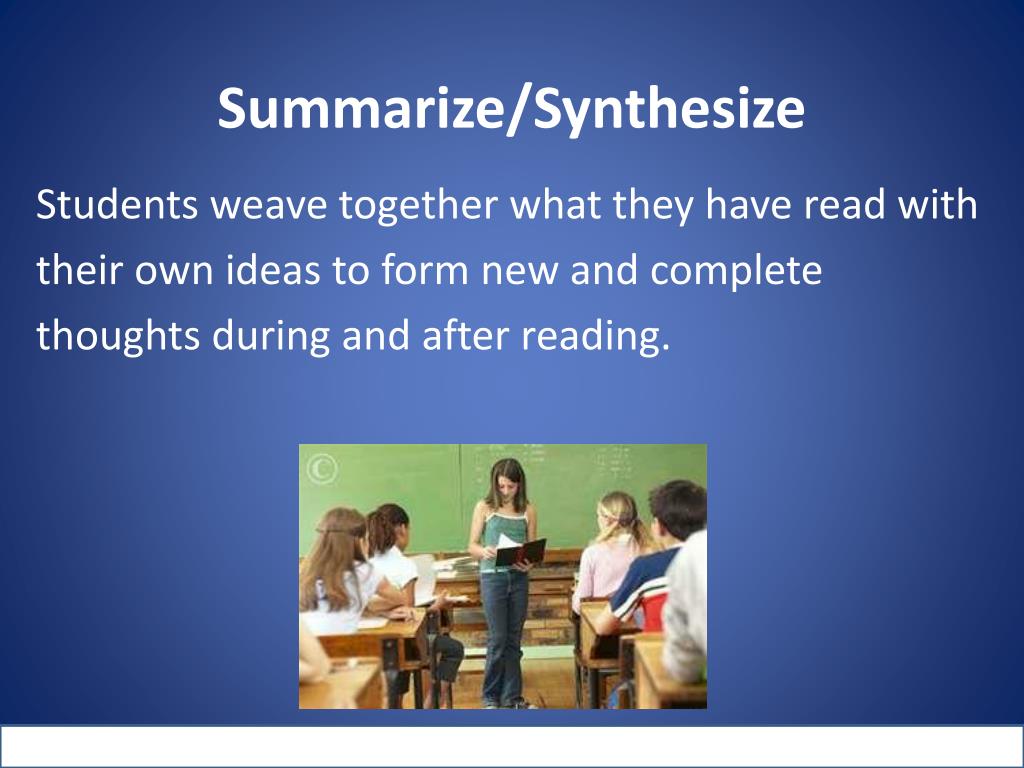 Summarize/Synthesize

Students weave together what they have read with their own ideas to form new and complete thoughts during and after reading.

©